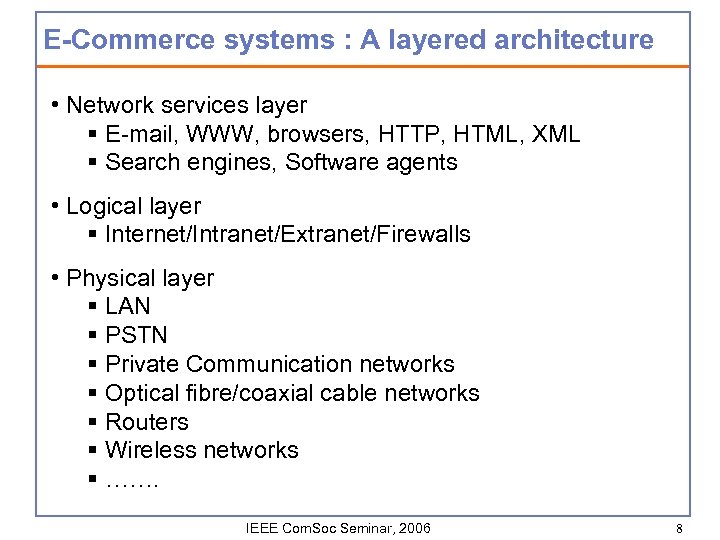 E-Commerce systems : A layered architecture

• Network services layer
  ▪ E-mail, WWW, browsers, HTTP, HTML, XML
  ▪ Search engines, Software agents

• Logical layer
  ▪ Internet/Intranet/Extranet/Firewalls

• Physical layer
  ▪ LAN
  ▪ PSTN
  ▪ Private Communication networks
  ▪ Optical fibre/coaxial cable networks
  ▪ Routers
  ▪ Wireless networks
  ▪ …….

IEEE ComSoc Seminar, 2006

8